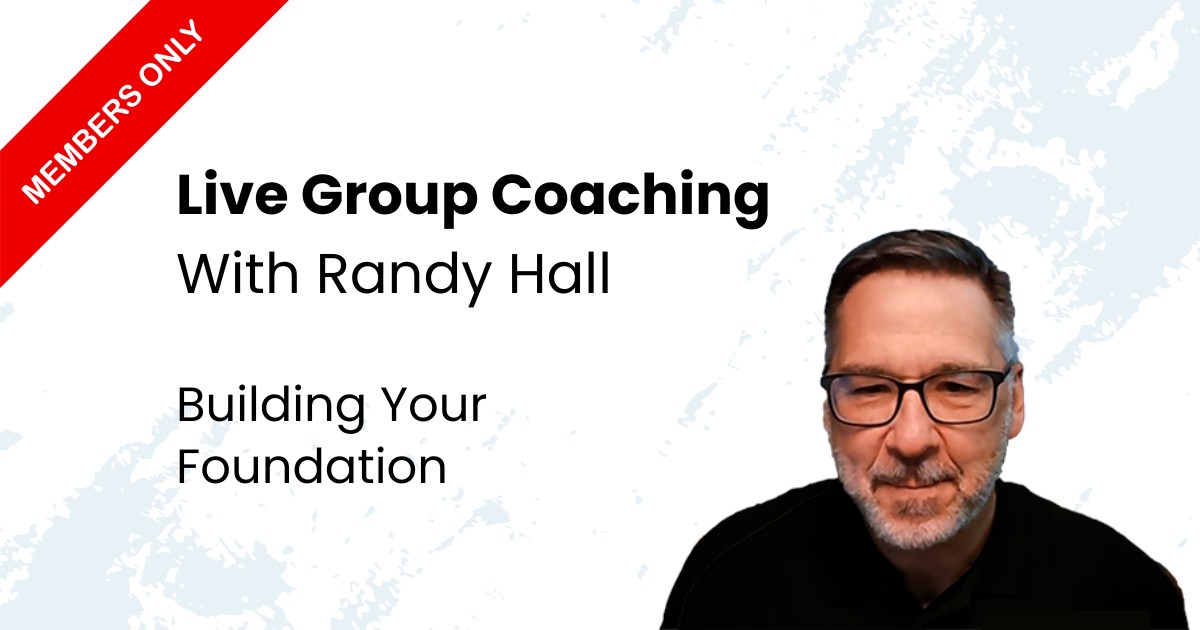 MEMBERS ONLY

Live Group Coaching
With Randy Hall

Building Your Foundation